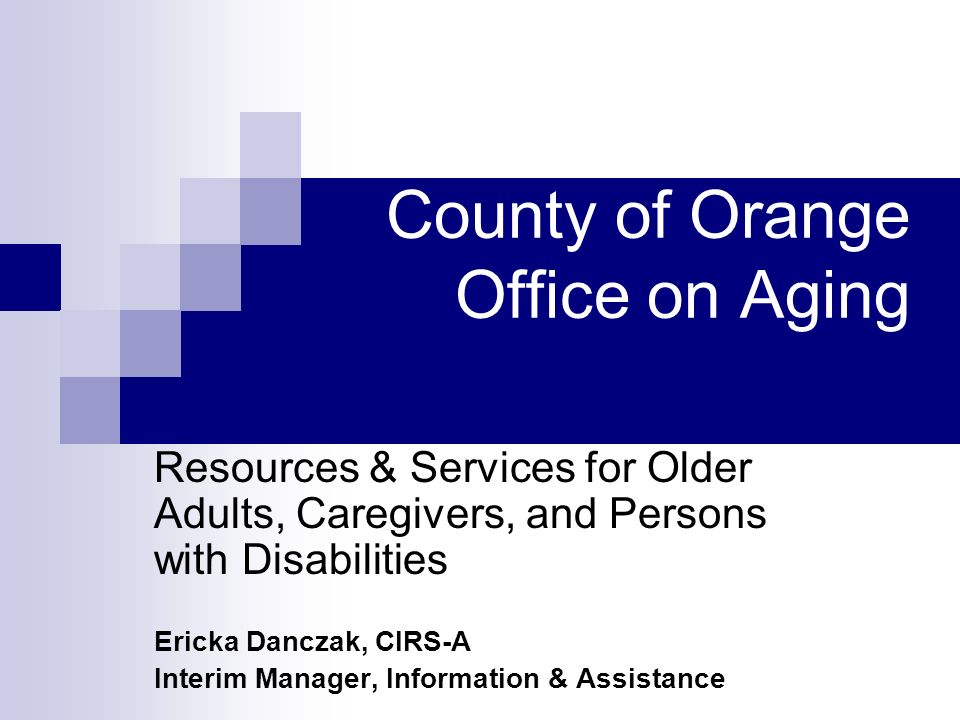 County of Orange Office on Aging

Resources & Services for Older Adults, Caregivers, and Persons with Disabilities

Ericka Danczak, CIRS-A
Interim Manager, Information & Assistance